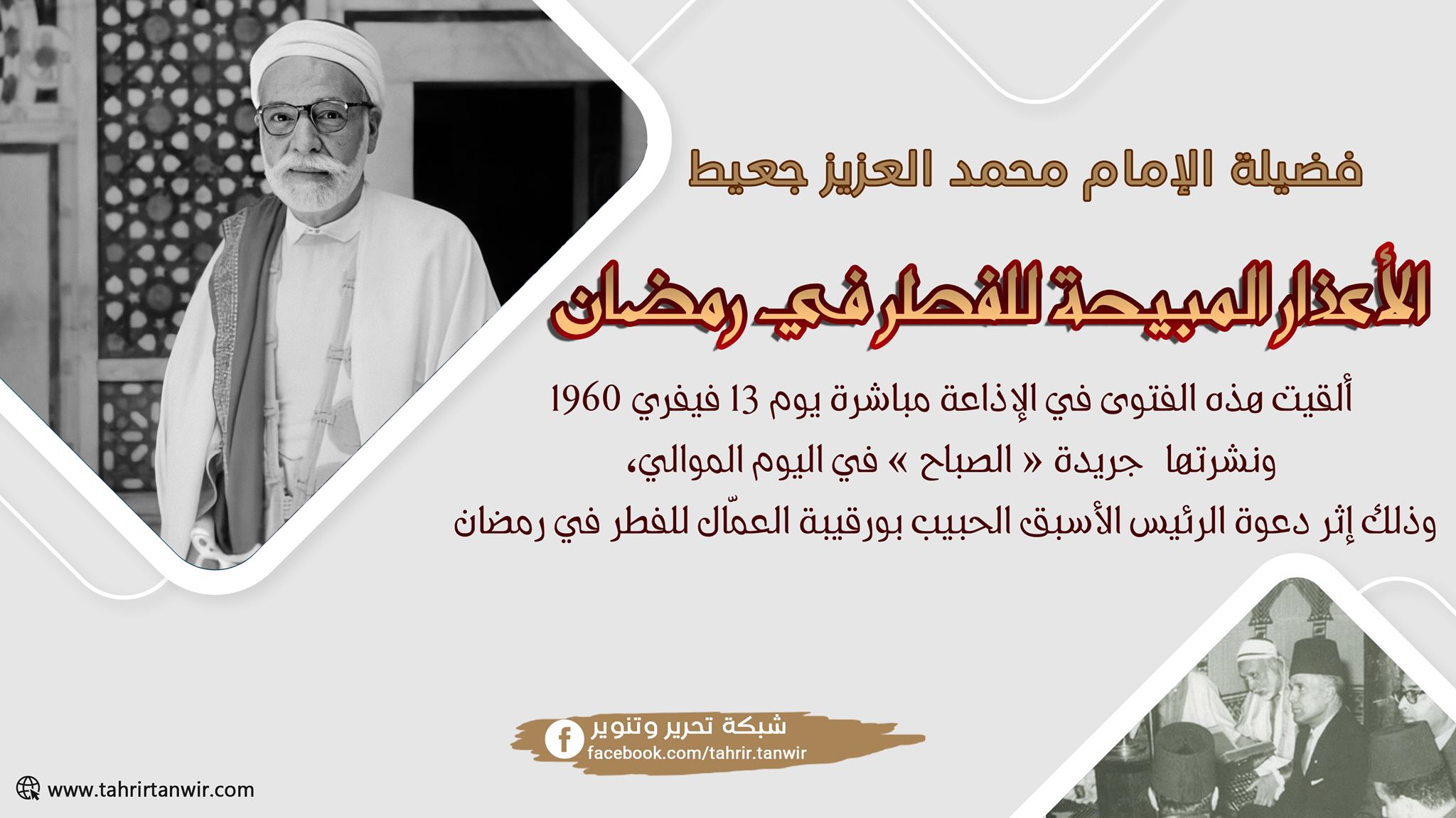 فضيلة الإمام محمد العزيز جعيط

الأعذار المبيحة للفطر في رمضان

ألقيت هذه الفتوى في الإذاعة مباشرة يوم 13 فيفري 1960
ونشرتها جريدة « الصباح » في اليوم الموالي،
وذلك إثر دعوة الرئيس الأسبق الحبيب بورقيبة العمّال للفطر في رمضان

شبكة تحرير وتنوير
facebook.com/tahrir.tanwir

www.tahrirtanwir.com